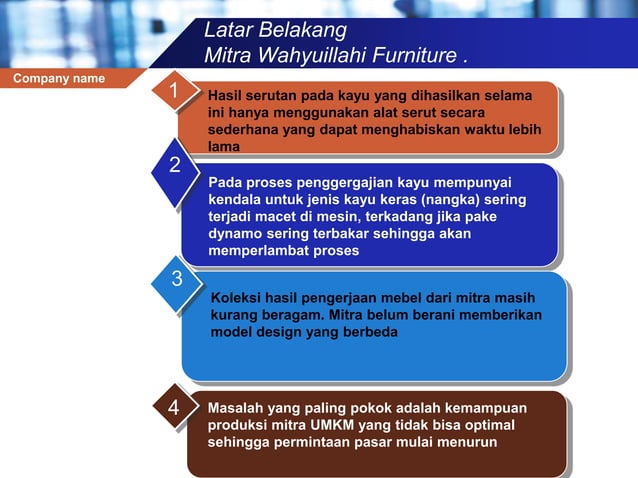 Latar Belakang
Mitra Wahyuillahi Furniture .

Company name

1
Hasil serutan pada kayu yang dihasilkan selama ini hanya menggunakan alat serut secara sederhana yang dapat menghabiskan waktu lebih lama

2
Pada proses penggergajian kayu mempunyai kendala untuk jenis kayu keras (nangka) sering terjadi macet di mesin, terkadang jika pake dynamo sering terbakar sehingga akan memperlambat proses

3
Koleksi hasil pengerjaan mebel dari mitra masih kurang beragam. Mitra belum berani memberikan model design yang berbeda

4
Masalah yang paling pokok adalah kemampuan produksi mitra UMKM yang tidak bisa optimal sehingga permintaan pasar mulai menurun